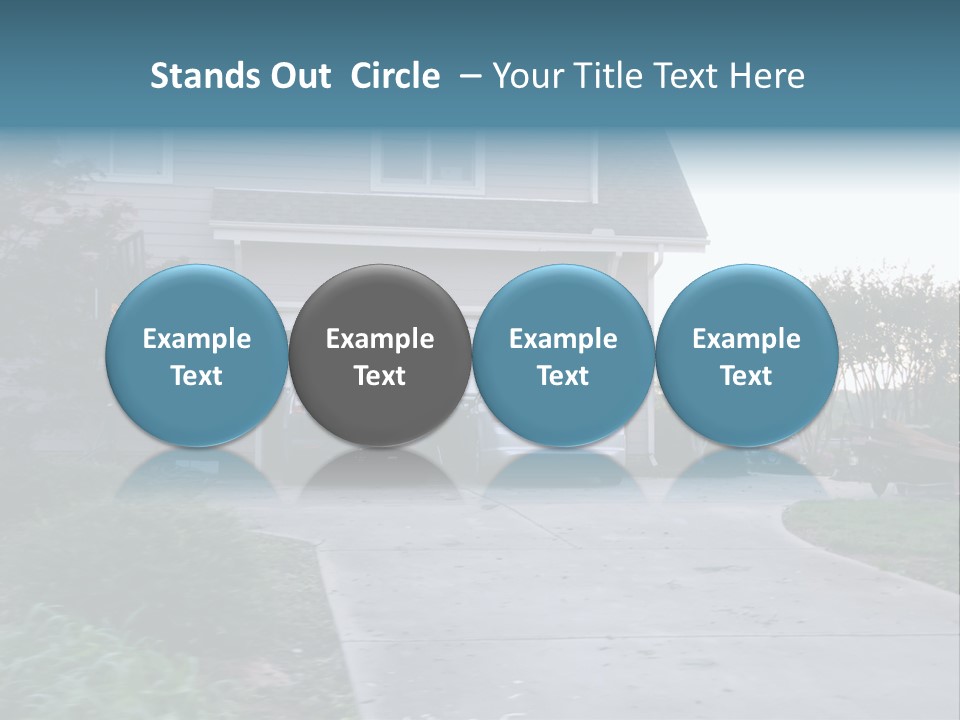 Stands Out Circle – Your Title Text Here

Example Text

Example Text

Example Text

Example Text